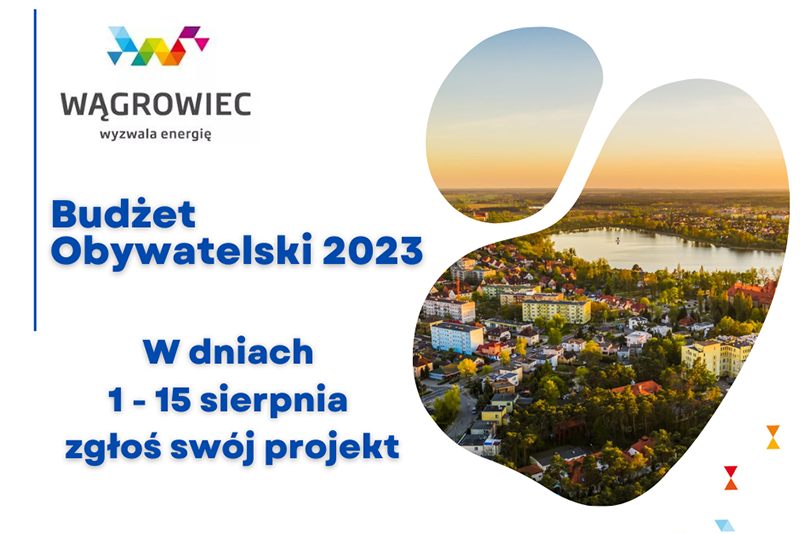 WĄGROWIEC
wyzwala energię

Budżet Obywatelski 2023

W dniach
1 - 15 sierpnia
zgłoś swój projekt